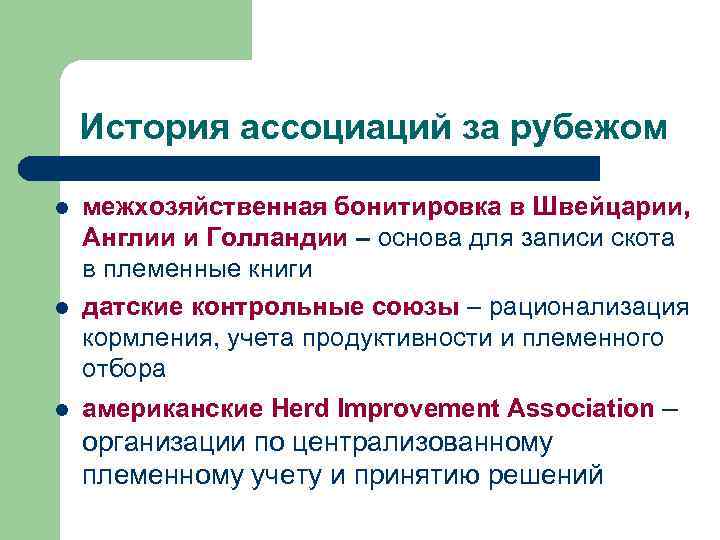 История ассоциаций за рубежом

- межхозяйственная бонитировка в Швейцарии, Англии и Голландии – основа для записи скота в племенные книги
- датские контрольные союзы – рационализация кормления, учета продуктивности и племенного отбора
- американские Herd Improvement Association – организации по централизованному племенному учету и принятию решений